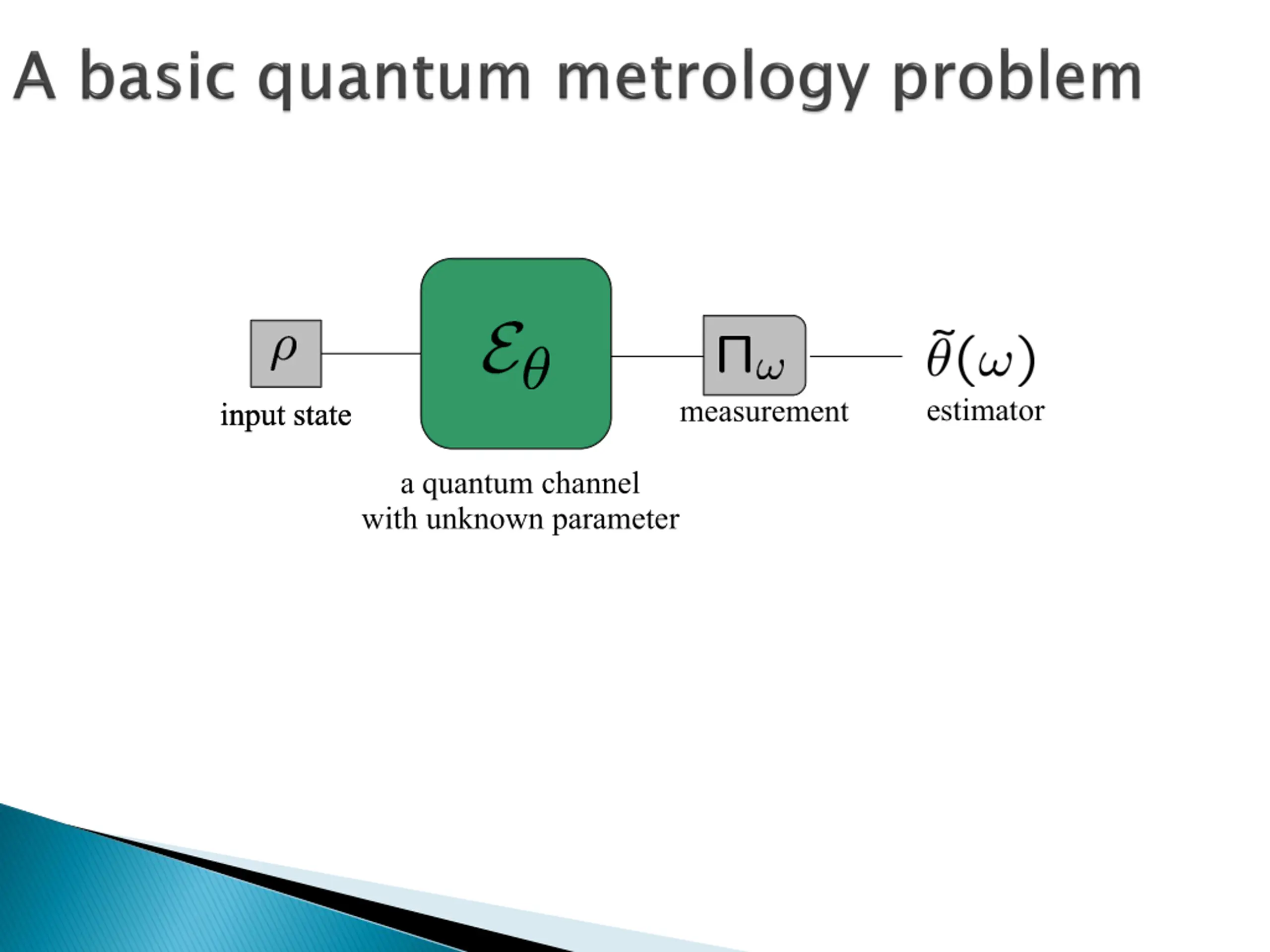 A basic quantum metrology problem

$\rho$

input state

$\mathcal{E}_\theta$

a quantum channel
with unknown parameter

$\Pi_\omega$

measurement

$\tilde{\theta}(\omega)$

estimator